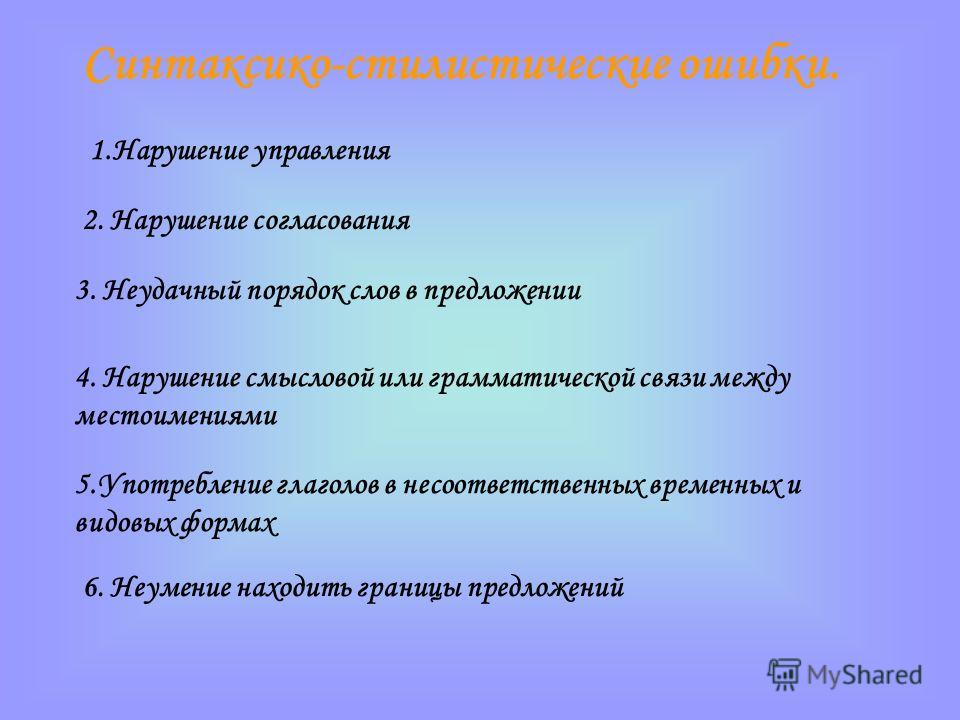 Синтаксико-стилистические ошибки.

1.Нарушение управления

2. Нарушение согласования

3. Неудачный порядок слов в предложении

4. Нарушение смысловой или грамматической связи между местоимениями

5.Употребление глаголов в несоответственных временных и видовых формах

6. Неумение находить границы предложений

MyShared